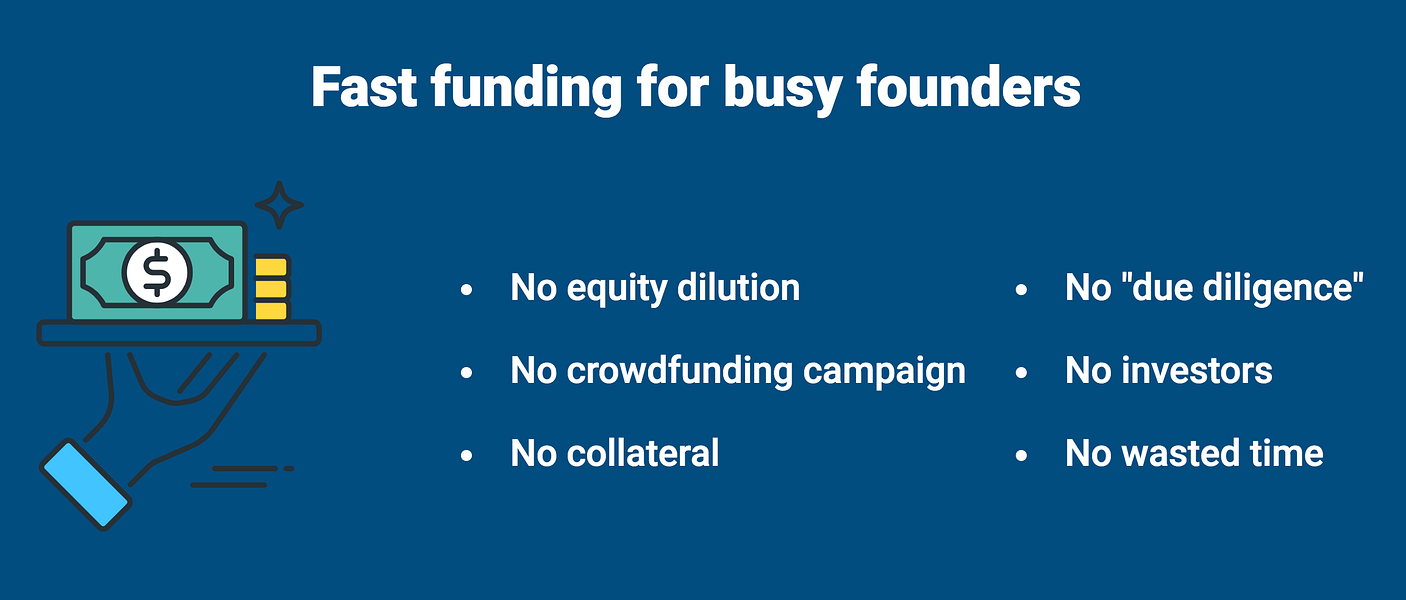 Fast funding for busy founders

$

- No equity dilution
- No crowdfunding campaign
- No collateral

- No "due diligence"
- No investors
- No wasted time